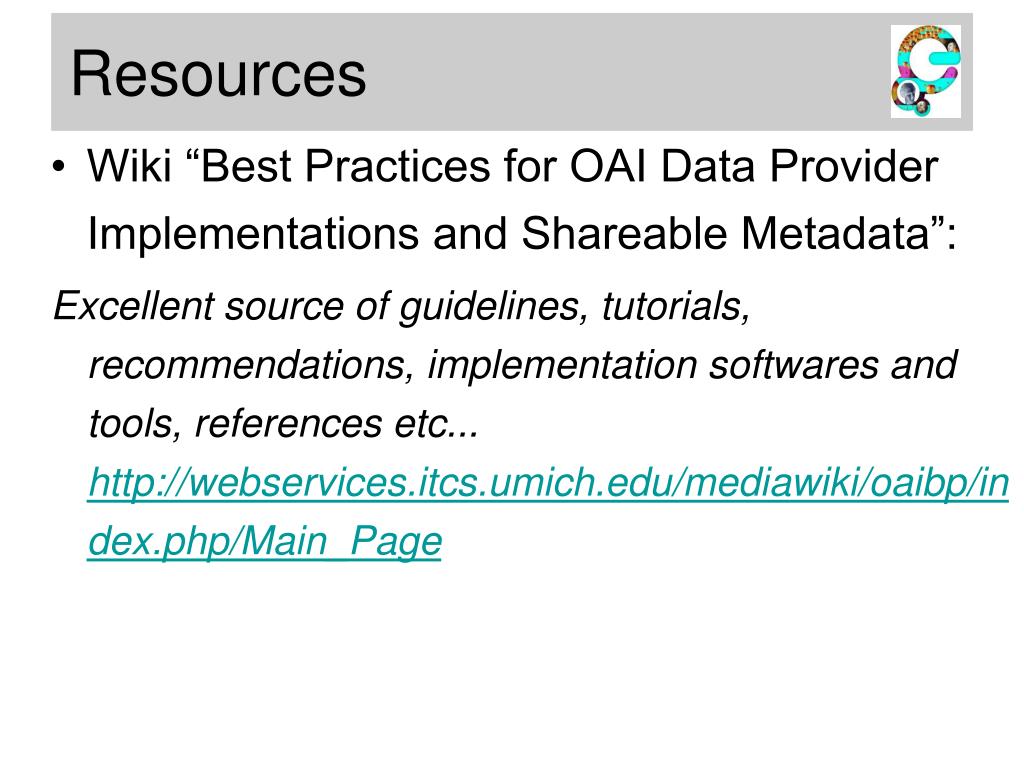 Resources

• Wiki “Best Practices for OAI Data Provider Implementations and Shareable Metadata”:

Excellent source of guidelines, tutorials, recommendations, implementation softwares and tools, references etc... http://webservices.itcs.umich.edu/mediawiki/oaibp/index.php/Main_Page